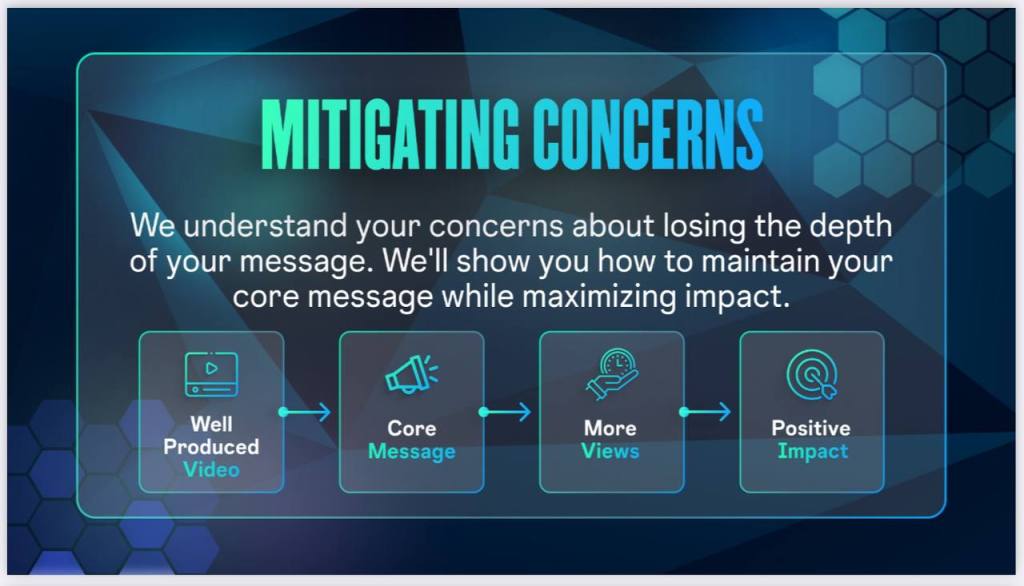 MITIGATING CONCERNS

We understand your concerns about losing the depth of your message. We'll show you how to maintain your core message while maximizing impact.

Well Produced Video

Core Message

More Views

Positive Impact